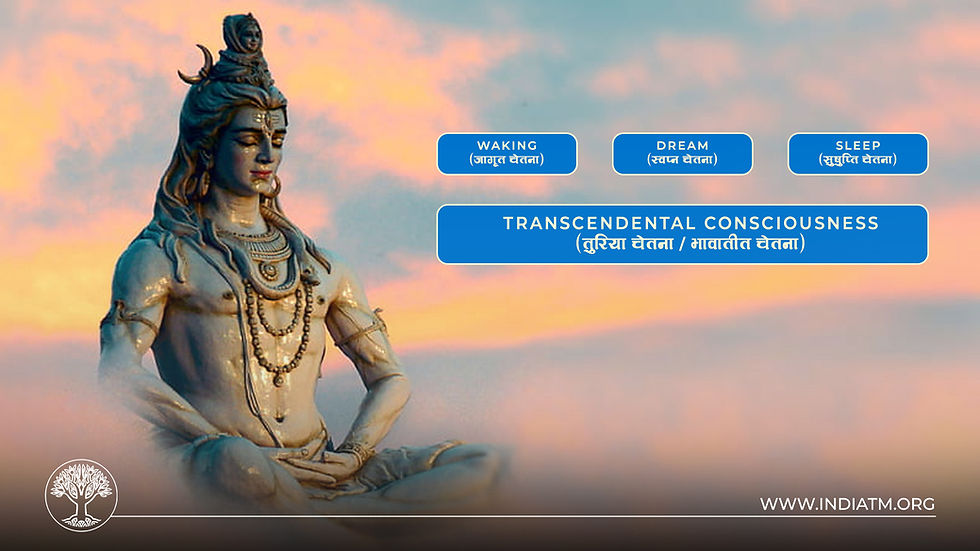 WAKING
(जागृत चेतना)

DREAM
(स्वप्न चेतना)

SLEEP
(सुषुप्ति चेतना)

TRANSCENDENTAL CONSCIOUSNESS
(तुरिया चेतना / भावातीत चेतना)

WWW.INDIATM.ORG